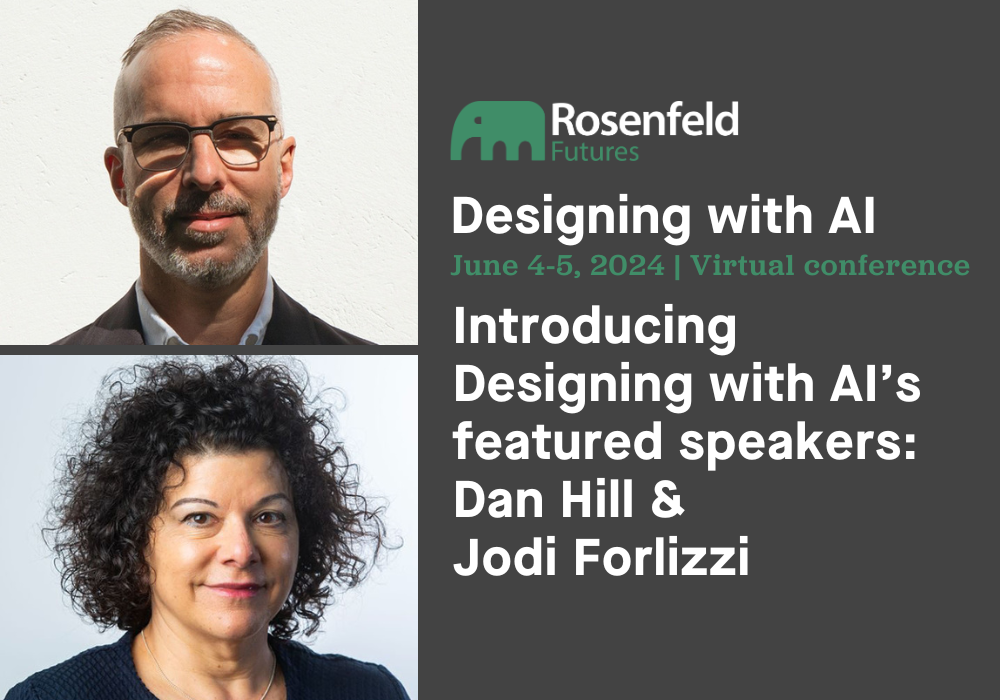 Rosenfeld Futures

Designing with AI

June 4-5, 2024 | Virtual conference

Introducing Designing with AI's featured speakers: Dan Hill & Jodi Forlizzi